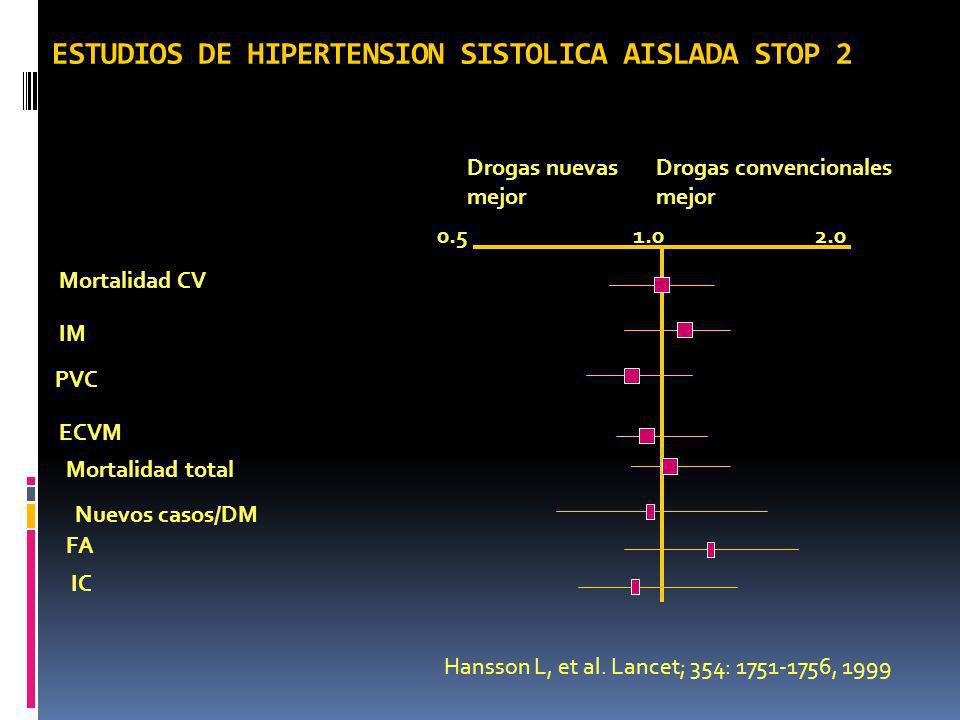 ESTUDIOS DE HIPERTENSION SISTOLICA AISLADA STOP 2

Drogas nuevas mejor

Drogas convencionales mejor

0.5 1.0 2.0

Mortalidad CV

IM

PVC

ECVM

Mortalidad total

Nuevos casos/DM

FA

IC

Hansson L, et al. Lancet; 354: 1751-1756, 1999